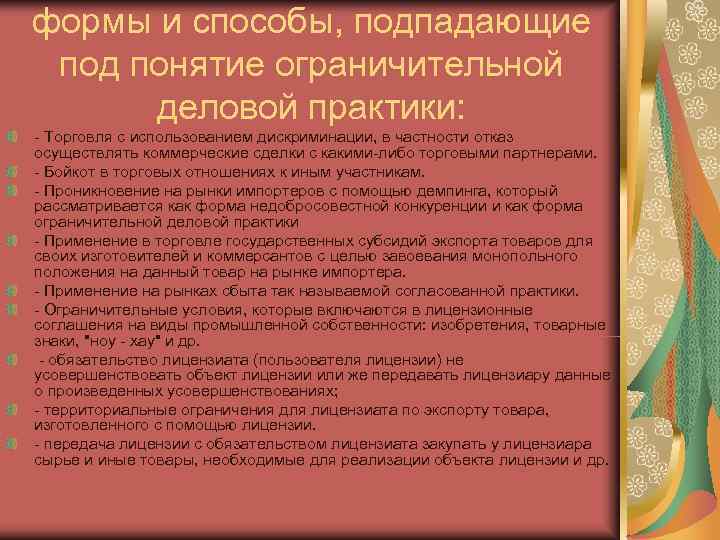 формы и способы, подпадающие под понятие ограничительной деловой практики:

- Торговля с использованием дискриминации, в частности отказ осуществлять коммерческие сделки с какими-либо торговыми партнерами.

- Бойкот в торговых отношениях к иным участникам.

- Проникновение на рынки импортеров с помощью демпинга, который рассматривается как форма недобросовестной конкуренции и как форма ограничительной деловой практики

- Применение в торговле государственных субсидий экспорта товаров для своих изготовителей и коммерсантов с целью завоевания монопольного положения на данный товар на рынке импортера.

- Применение на рынках сбыта так называемой согласованной практики.

- Ограничительные условия, которые включаются в лицензионные соглашения на виды промышленной собственности: изобретения, товарные знаки, "ноу - хау" и др.

- обязательство лицензиата (пользователя лицензии) не усовершенствовать объект лицензии или же передавать лицензиару данные о произведенных усовершенствованиях;

- территориальные ограничения для лицензиата по экспорту товара, изготовленного с помощью лицензии.

- передача лицензии с обязательством лицензиата закупать у лицензиара сырье и иные товары, необходимые для реализации объекта лицензии и др.